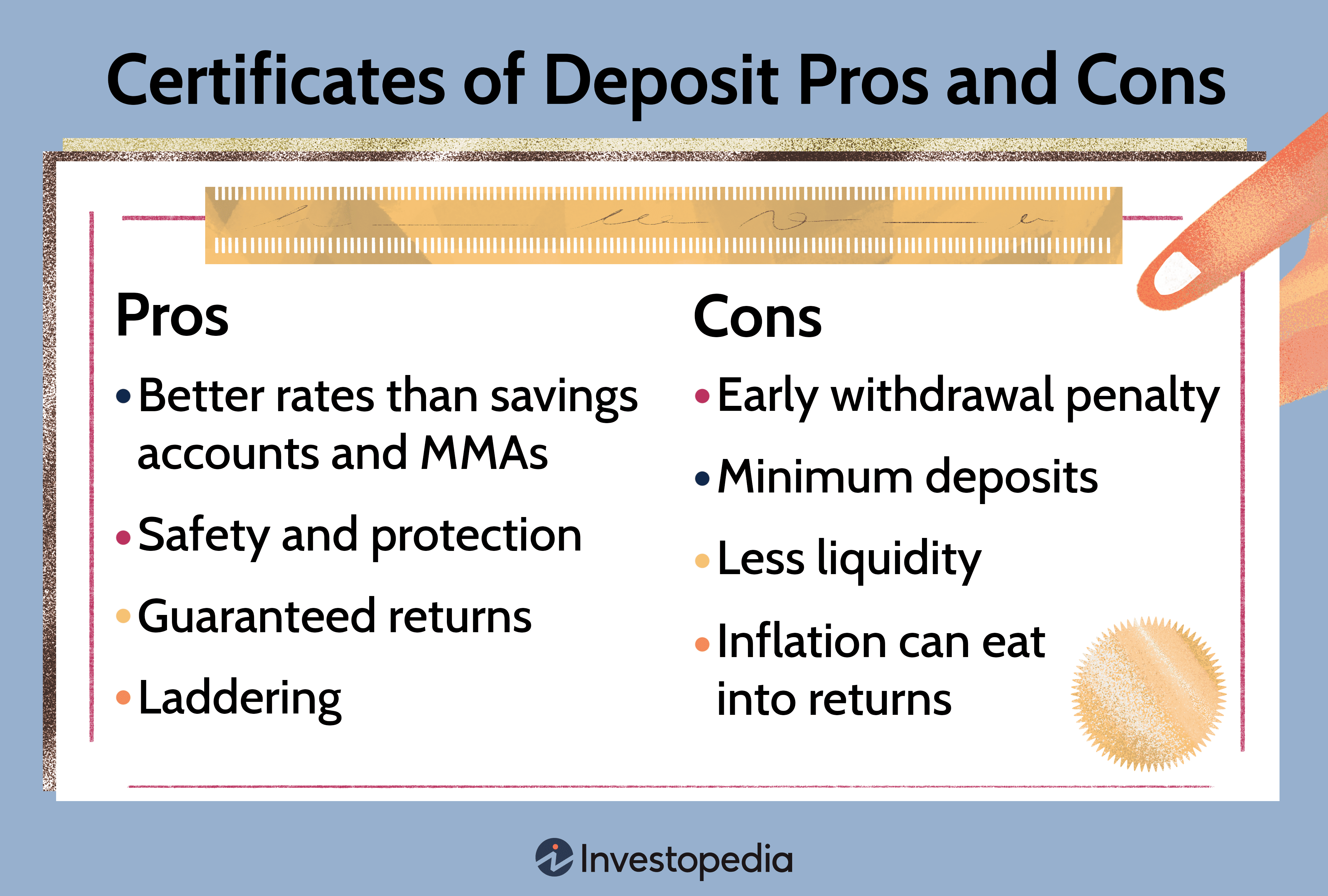 Certificates of Deposit Pros and Cons

Pros

• Better rates than savings accounts and MMAs
• Safety and protection
• Guaranteed returns
• Laddering

Cons

• Early withdrawal penalty
• Minimum deposits
• Less liquidity
• Inflation can eat into returns

Investopedia